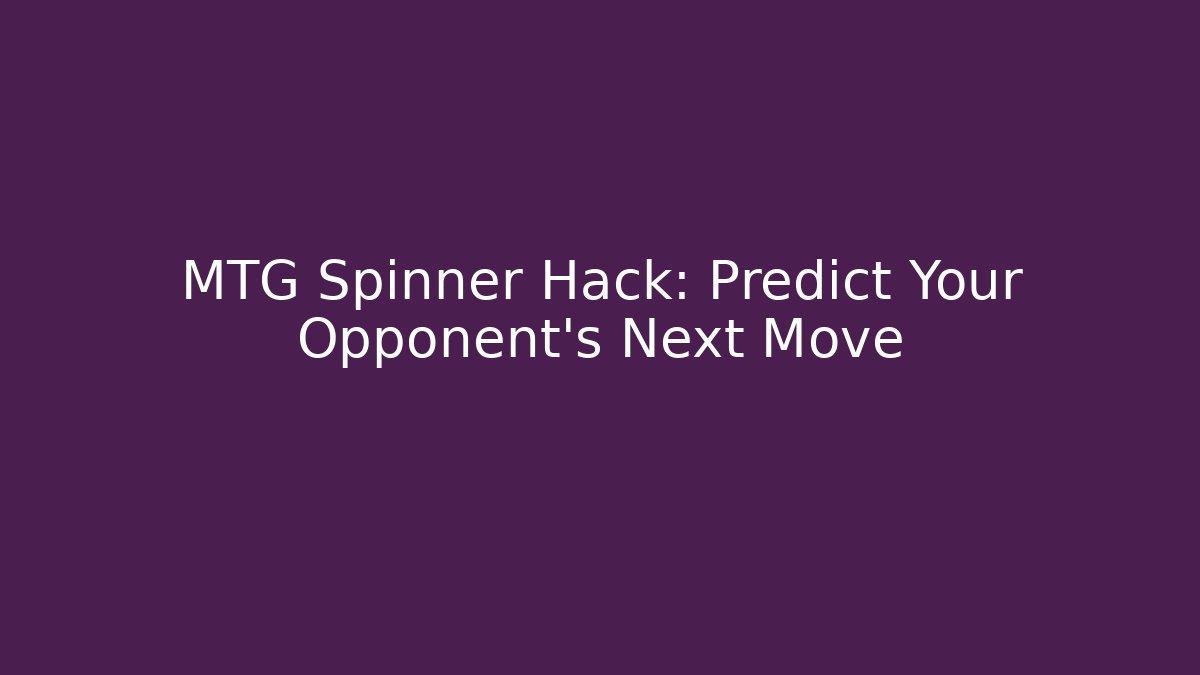 MTG Spinner Hack: Predict Your Opponent's Next Move